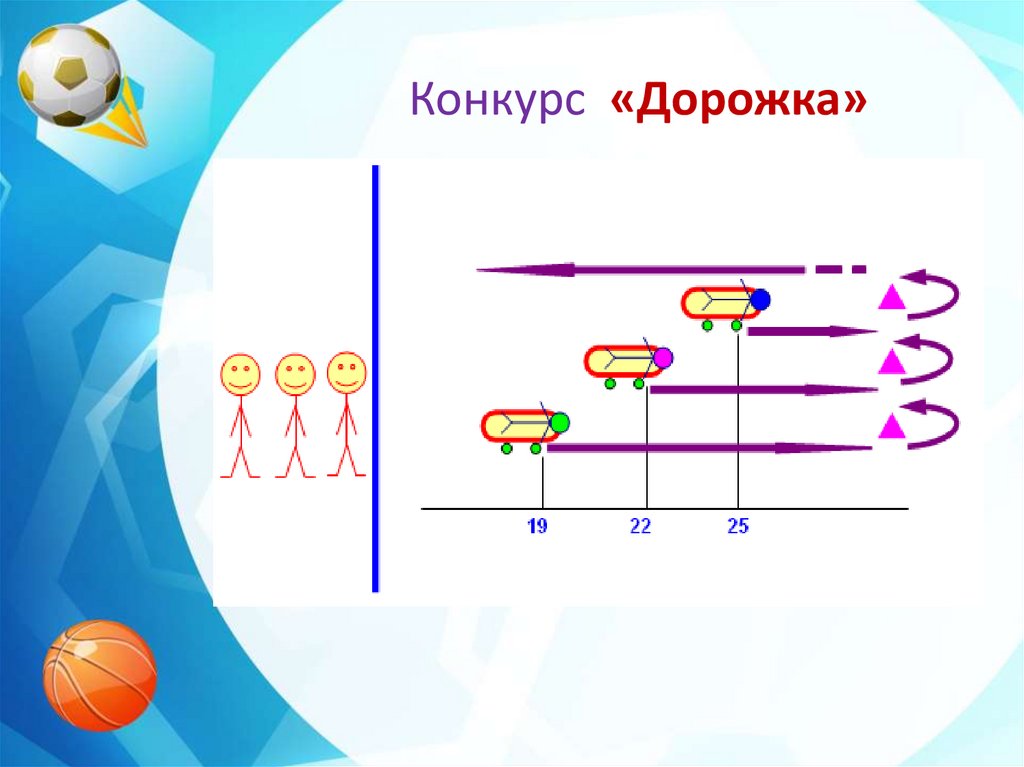 Конкурс «Дорожка»

19
22
25